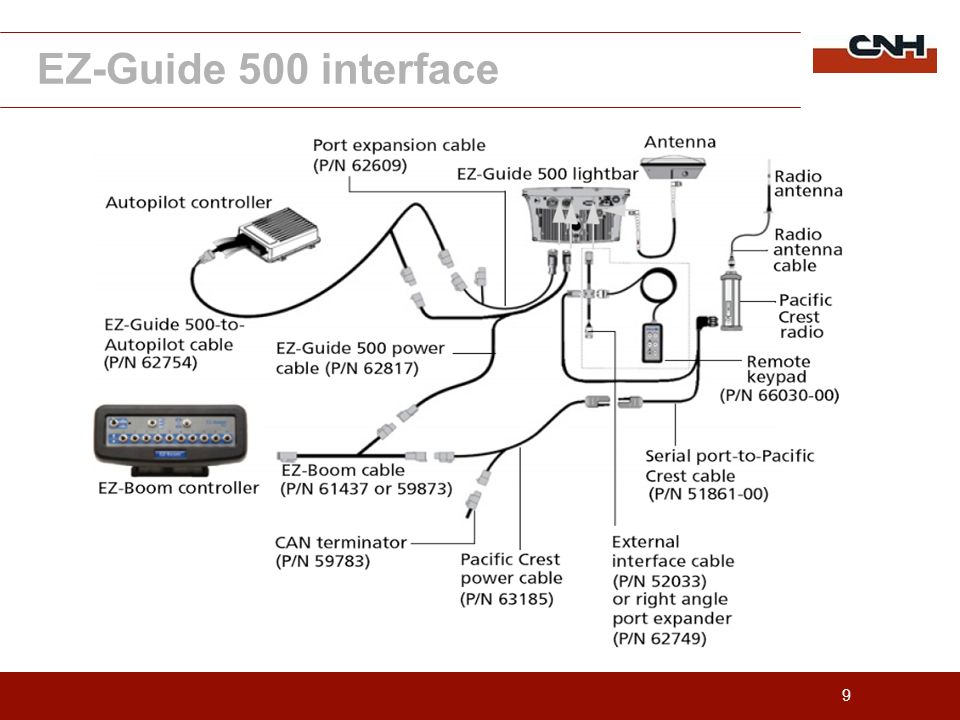 EZ-Guide 500 interface

CNH

Port expansion cable
(P/N 62609)

Antenna

EZ-Guide 500 lightbar

Radio antenna

Autopilot controller

Radio antenna cable

Pacific Crest radio

EZ-Guide 500-to-Autopilot cable
(P/N 62754)

EZ-Guide 500 power cable (P/N 62817)

Remote keypad
(P/N 66030-00)

EZ-Boom

EZ-Boom controller

EZ-Boom cable
(P/N 61437 or 59873)

Serial port-to-Pacific Crest cable
(P/N 51861-00)

CAN terminator
(P/N 59783)

Pacific Crest power cable
(P/N 63185)

External interface cable
(P/N 52033)
or right angle port expander
(P/N 62749)

9